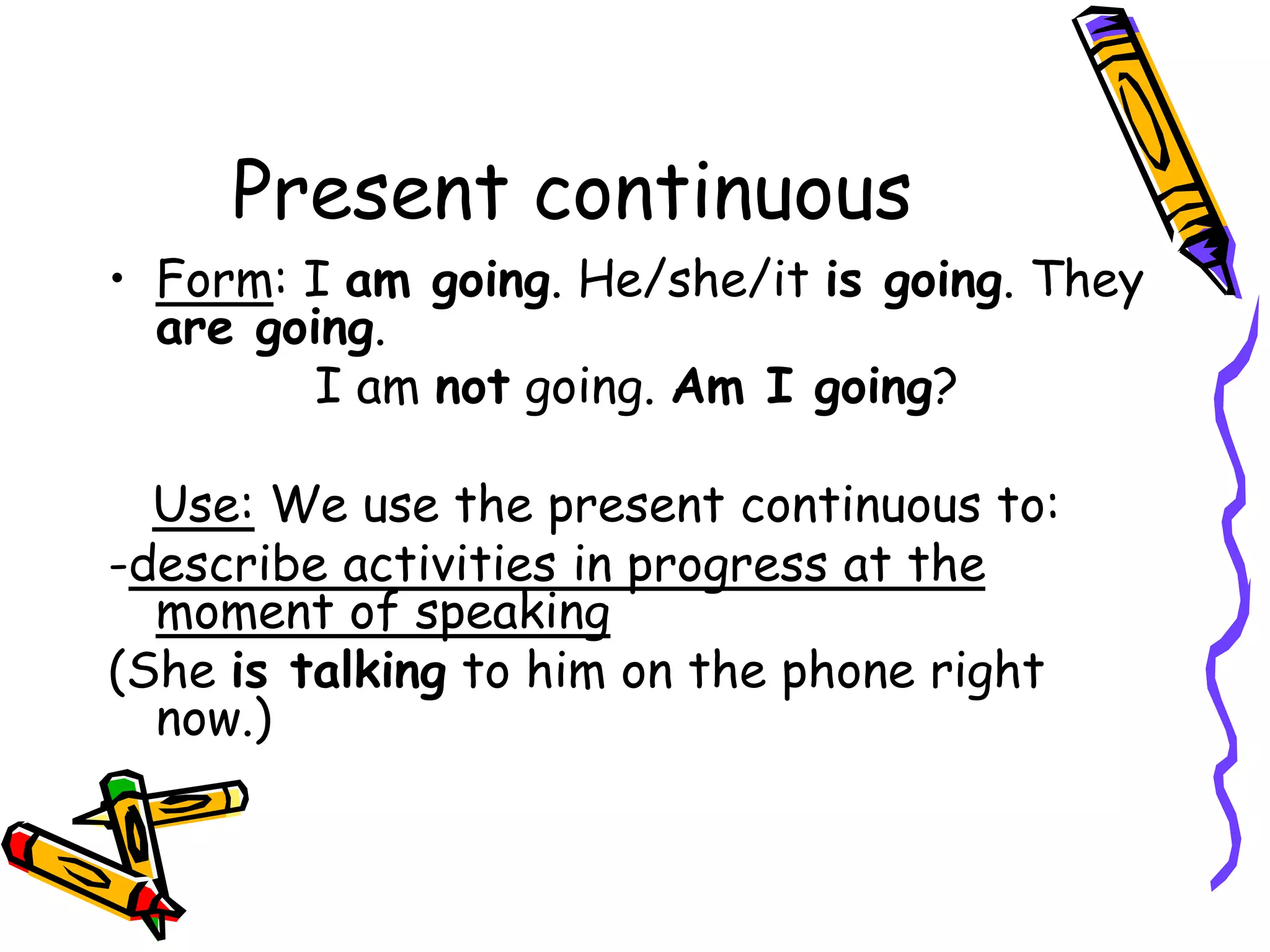 Present continuous

• Form: I am going. He/she/it is going. They are going.

I am not going. Am I going?

Use: We use the present continuous to:

-describe activities in progress at the moment of speaking

(She is talking to him on the phone right now.)